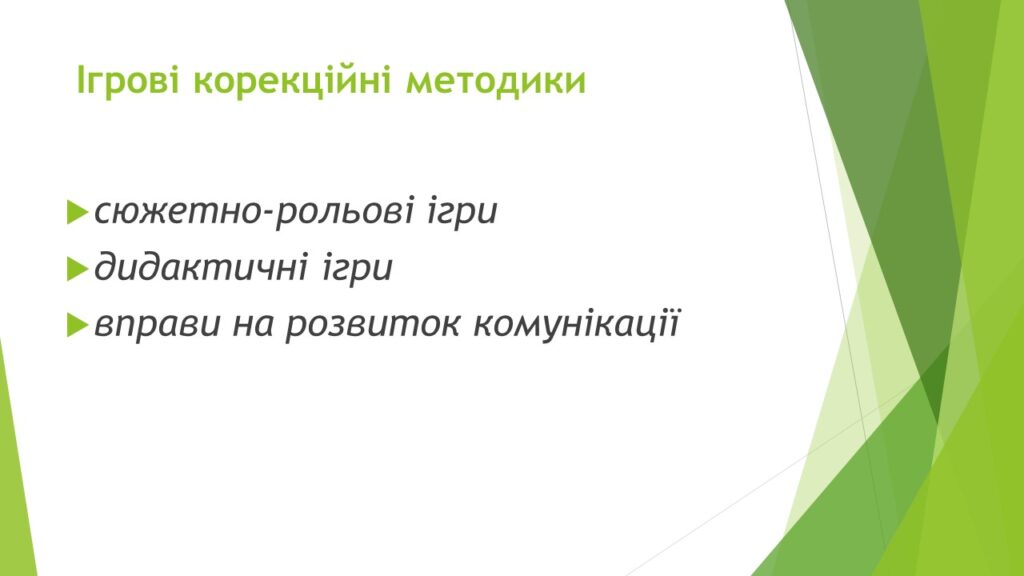 Ігрові корекційні методики

сюжетно-рольові ігри

дидактичні ігри

вправи на розвиток комунікації